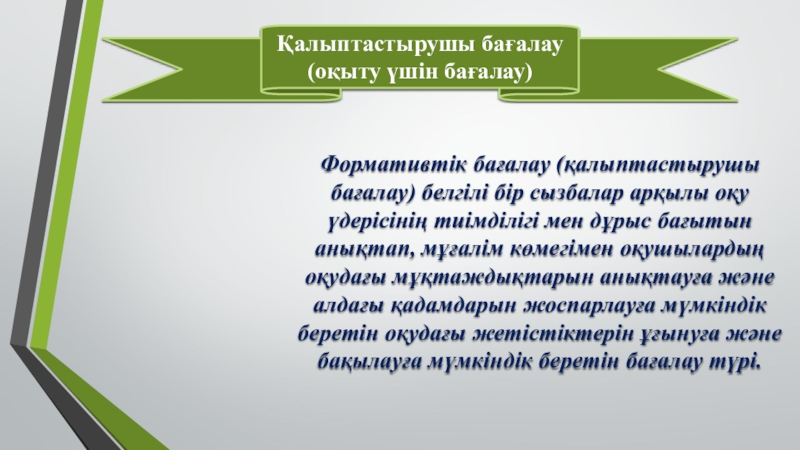 Қалыптастырушы бағалау
(оқыту үшін бағалау)

Формативтік бағалау (қалыптастырушы бағалау) белгілі бір сызбалар арқылы оқу үдерісінің тиімділігі мен дұрыс бағытын анықтап, мұғалім көмегімен оқушылардың оқудағы мұқтаждықтарын анықтауға және алдағы қадамдарын жоспарлауға мүмкіндік беретін оқудағы жетістіктерін ұғынуға және бақылауға мүмкіндік беретін бағалау түрі.